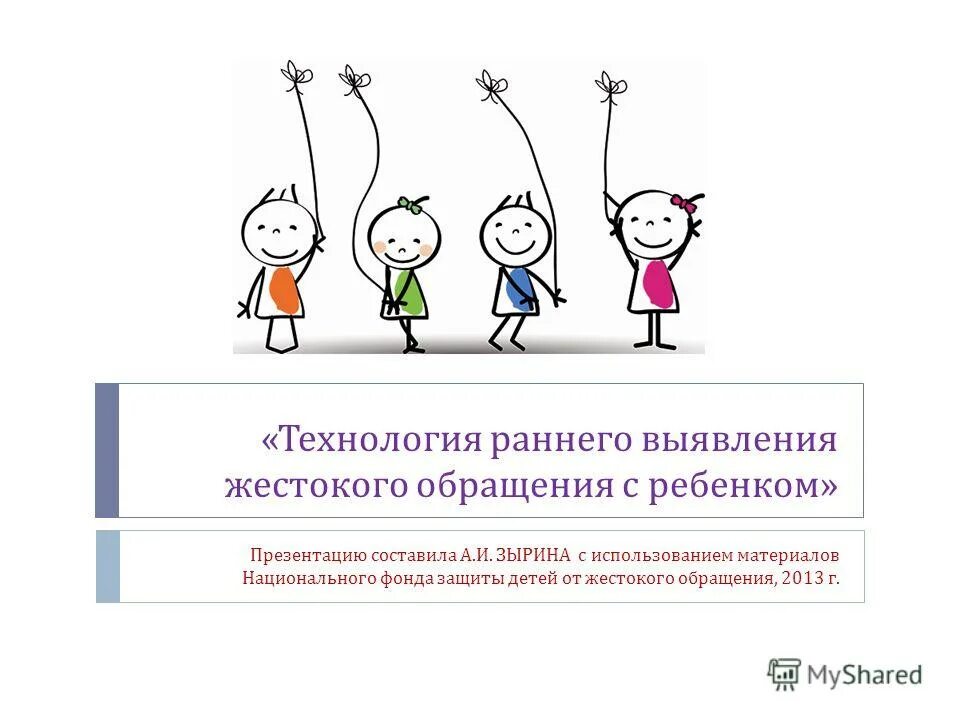 «Технология раннего выявления жестокого обращения с ребенком»

Презентацию составила А.И. ЗЫРИНА с использованием материалов Национального фонда защиты детей от жестокого обращения, 2013 г.

MyShared